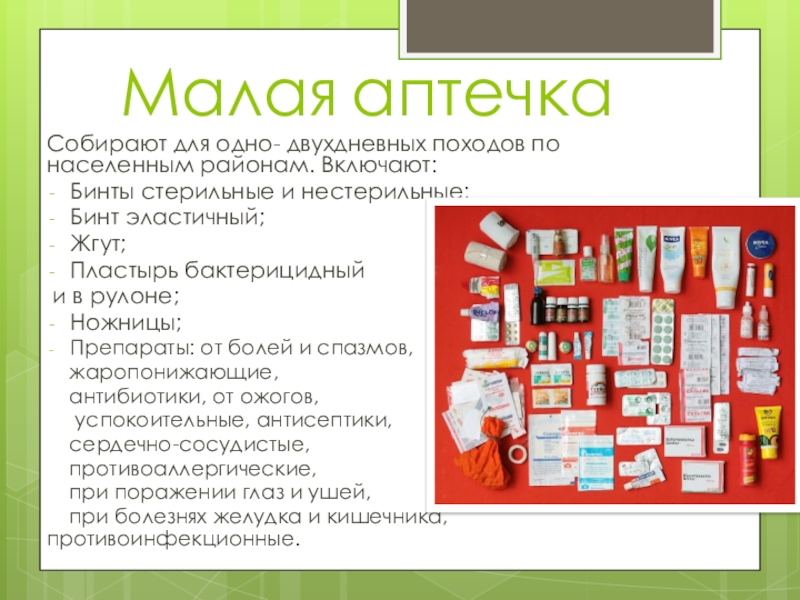 Малая аптечка

Собирают для одно- двухдневных походов по населенным районам. Включают:
- Бинты стерильные и нестерильные;
- Бинт эластичный;
- Жгут;
- Пластырь бактерицидный и в рулоне;
- Ножницы;
- Препараты: от болей и спазмов, жаропонижающие, антибиотики, от ожогов, успокоительные, антисептики, сердечно-сосудистые, противоаллергические, при поражении глаз и ушей, при болезнях желудка и кишечника, противоинфекционные.

NIVEA